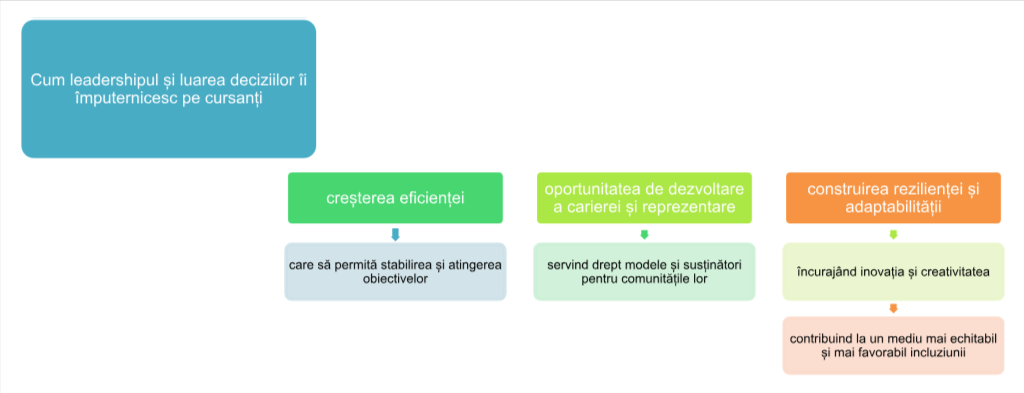 Cum leadershipul și luarea deciziilor îi împuternicesc pe cursanți

creșterea eficienței

care să permită stabilirea și atingerea obiectivelor

oportunitatea de dezvoltare a carierei și reprezentare

servind drept modele și susținători pentru comunitățile lor

construirea rezilienței și adaptabilității

încurajând inovația și creativitatea

contribuind la un mediu mai echitabil și mai favorabil incluziunii